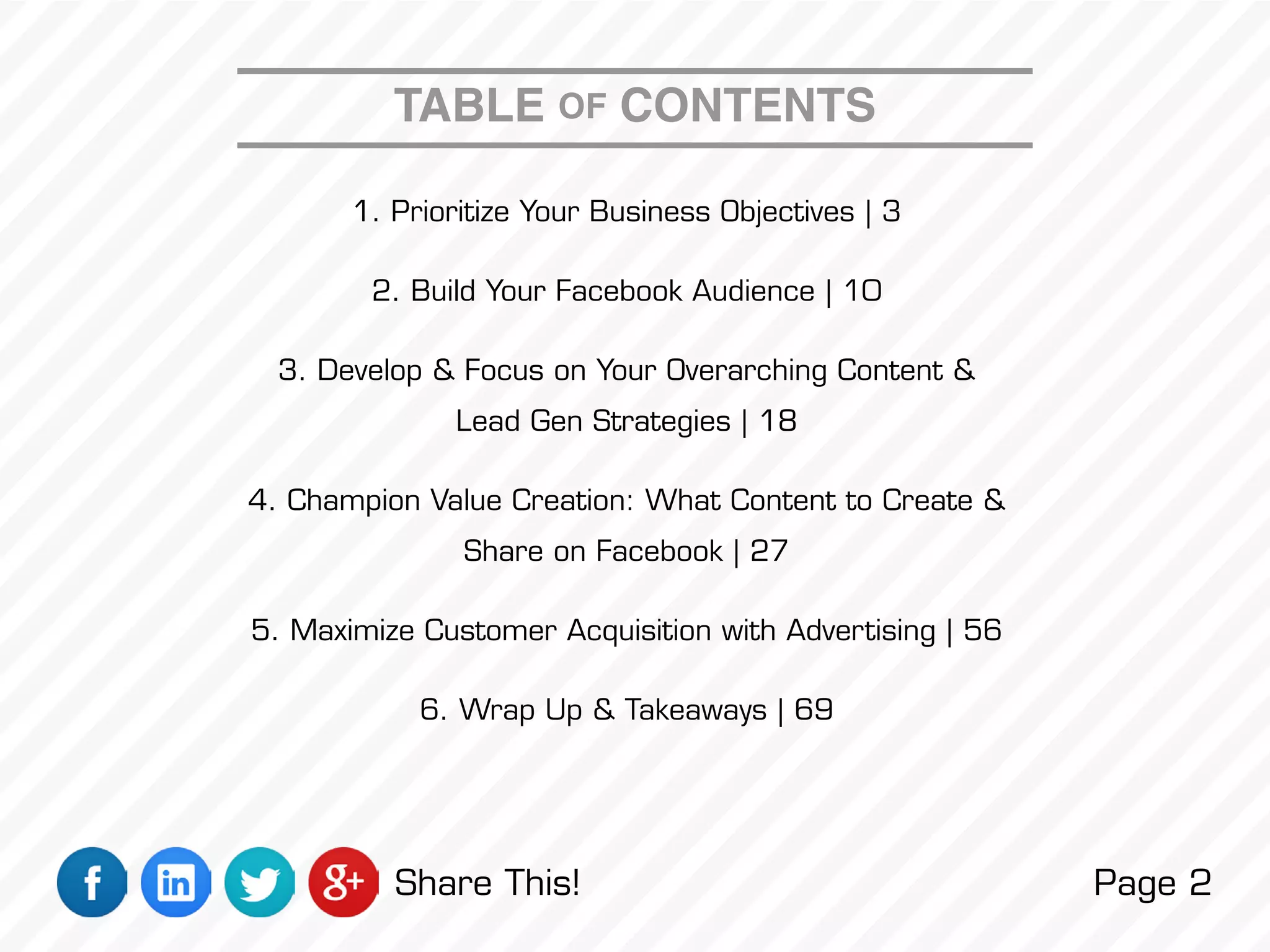 TABLE OF CONTENTS

1. Prioritize Your Business Objectives | 3

2. Build Your Facebook Audience | 10

3. Develop & Focus on Your Overarching Content & Lead Gen Strategies | 18

4. Champion Value Creation: What Content to Create & Share on Facebook | 27

5. Maximize Customer Acquisition with Advertising | 56

6. Wrap Up & Takeaways | 69

f in g+ Share This!

Page 2